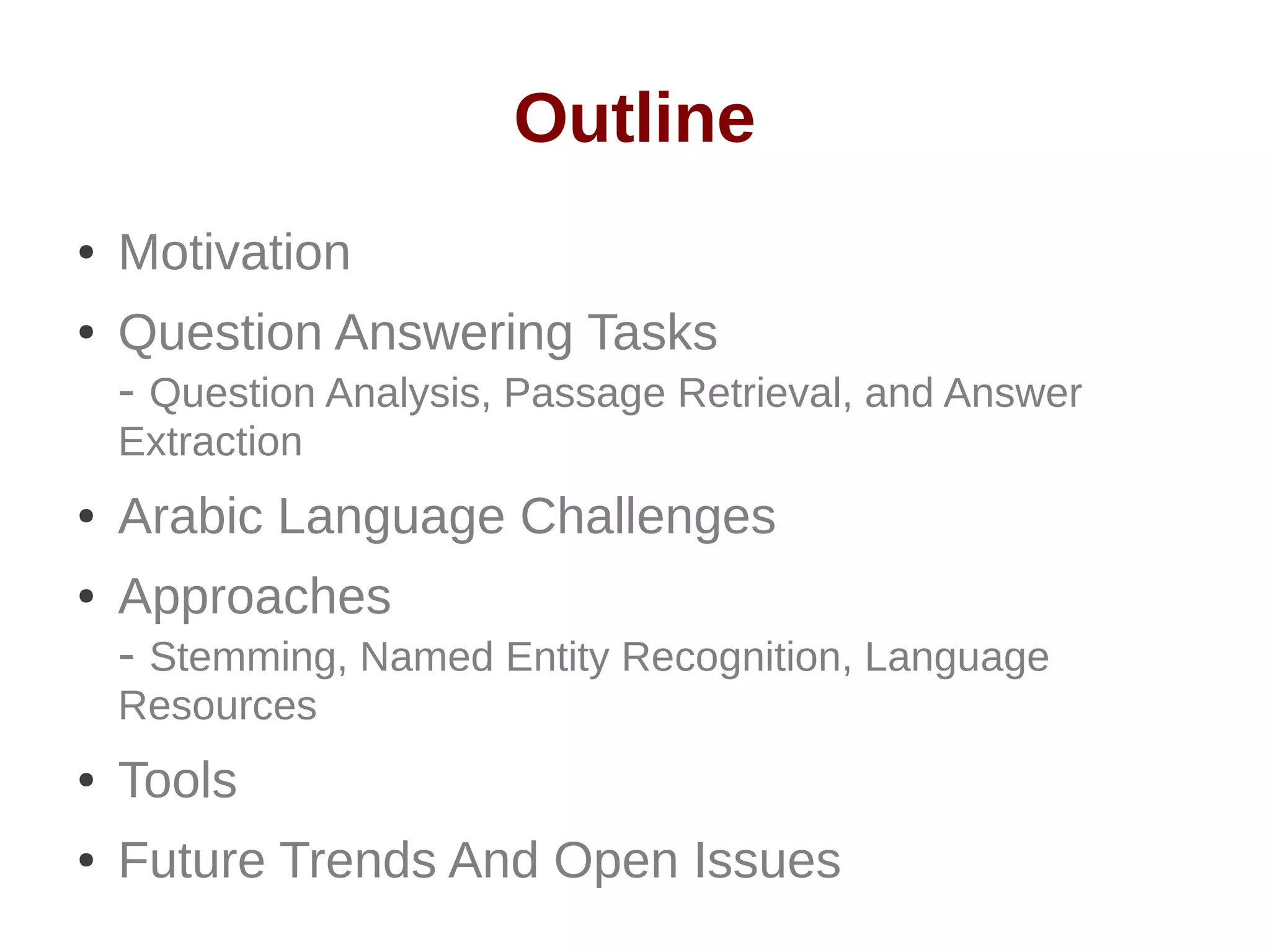 Outline

• Motivation
• Question Answering Tasks
- Question Analysis, Passage Retrieval, and Answer Extraction
• Arabic Language Challenges
• Approaches
- Stemming, Named Entity Recognition, Language Resources
• Tools
• Future Trends And Open Issues